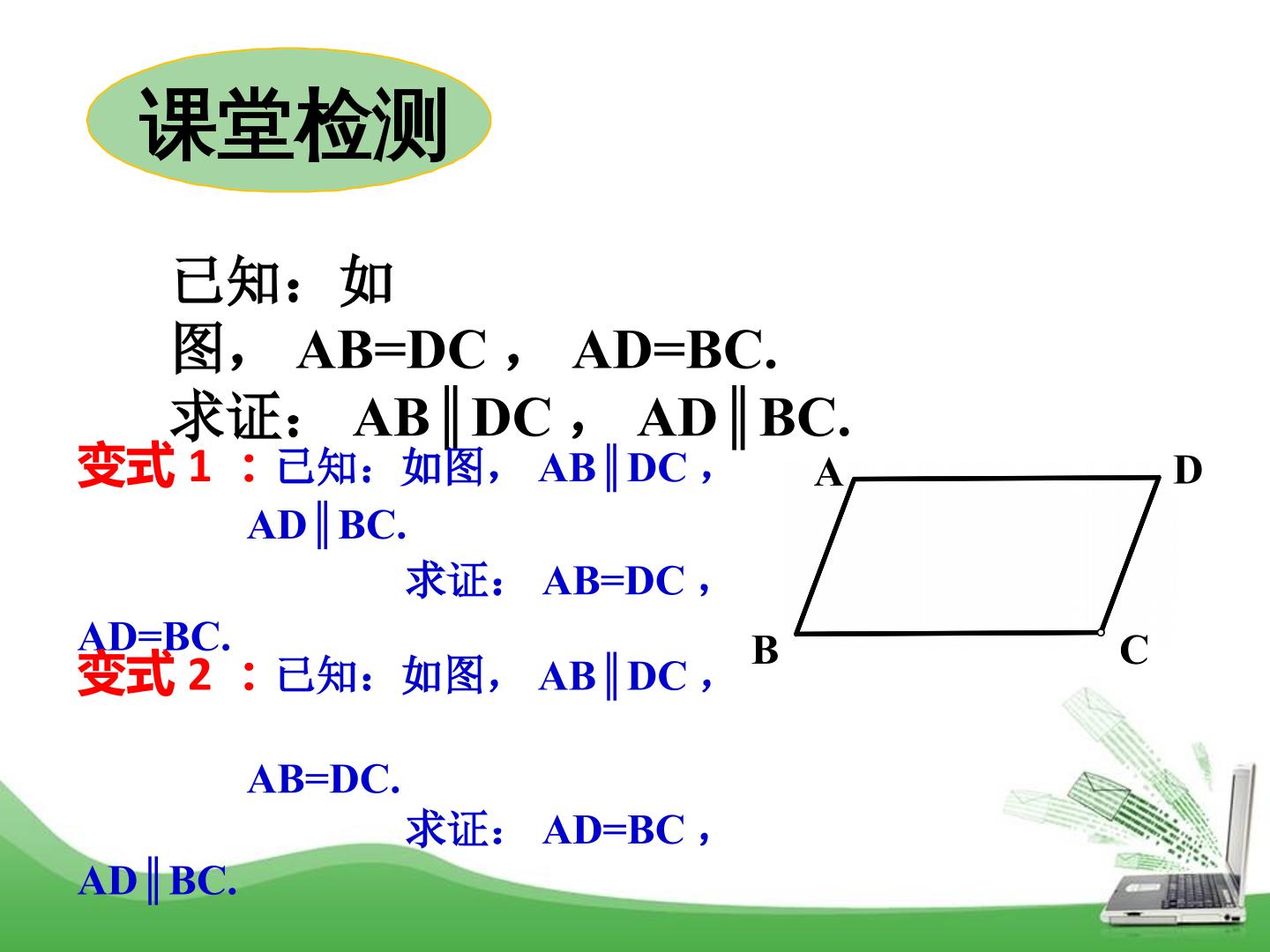 课堂检测

已知：如图， AB=DC ， AD=BC.
求证： AB∥DC ， AD∥BC.

变式 1 ：已知：如图， AB∥DC ， AD∥BC.
求证： AB=DC ， AD=BC.

变式 2 ：已知：如图， AB∥DC ， AB=DC.
求证： AD=BC ， AD∥BC.

A D B C